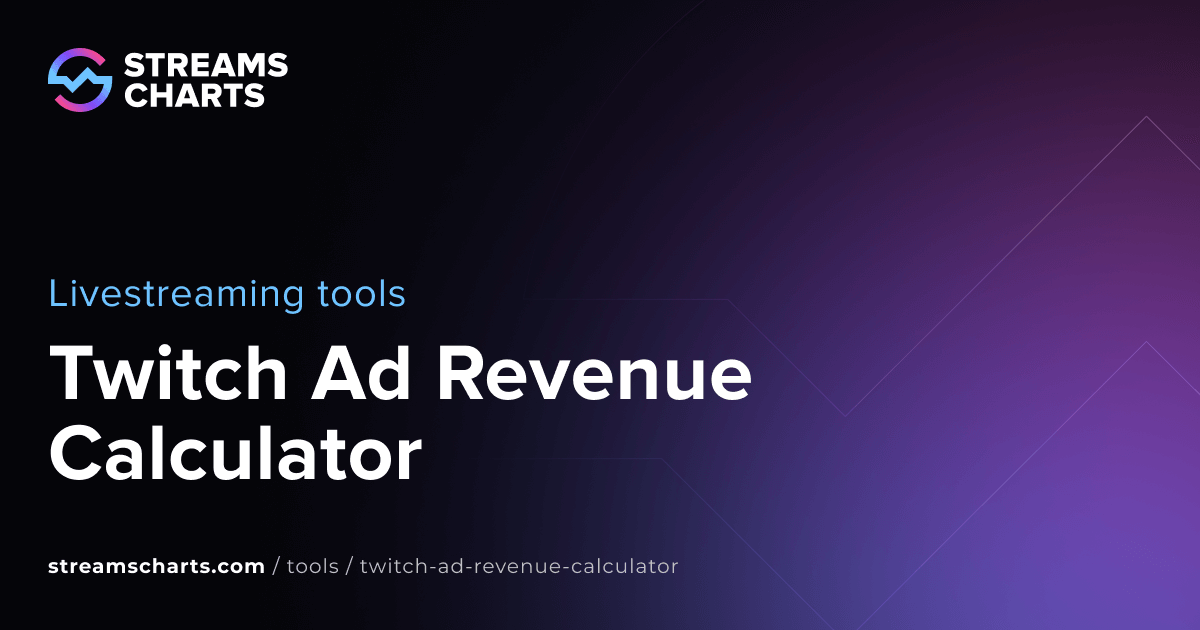 STREAMS CHARTS

Livestreaming tools

Twitch Ad Revenue Calculator

streamscharts.com / tools / twitch-ad-revenue-calculator